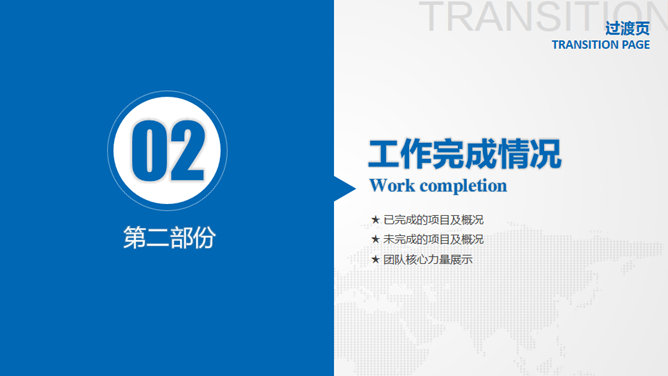 TRANSITION

过渡页
TRANSITION PAGE

02

第二部份

工作完成情况
Work completion

★ 已完成的项目及概况
★ 未完成的项目及概况
★ 团队核心力量展示